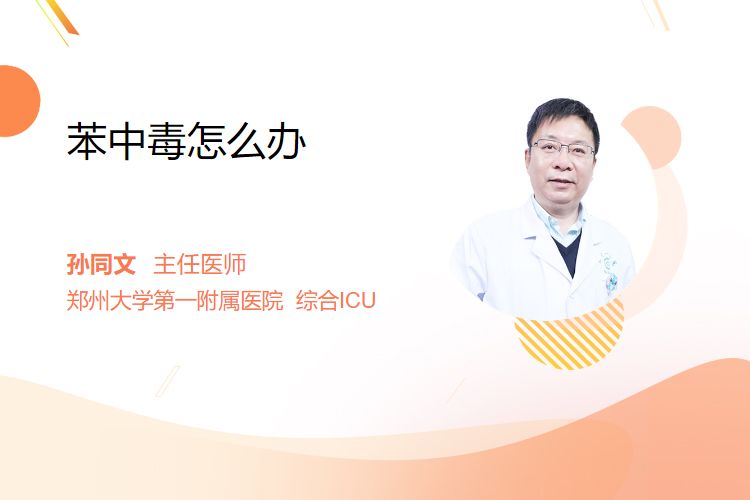 苯中毒怎么办

孙同文 主任医师
郑州大学第一附属医院 综合ICU